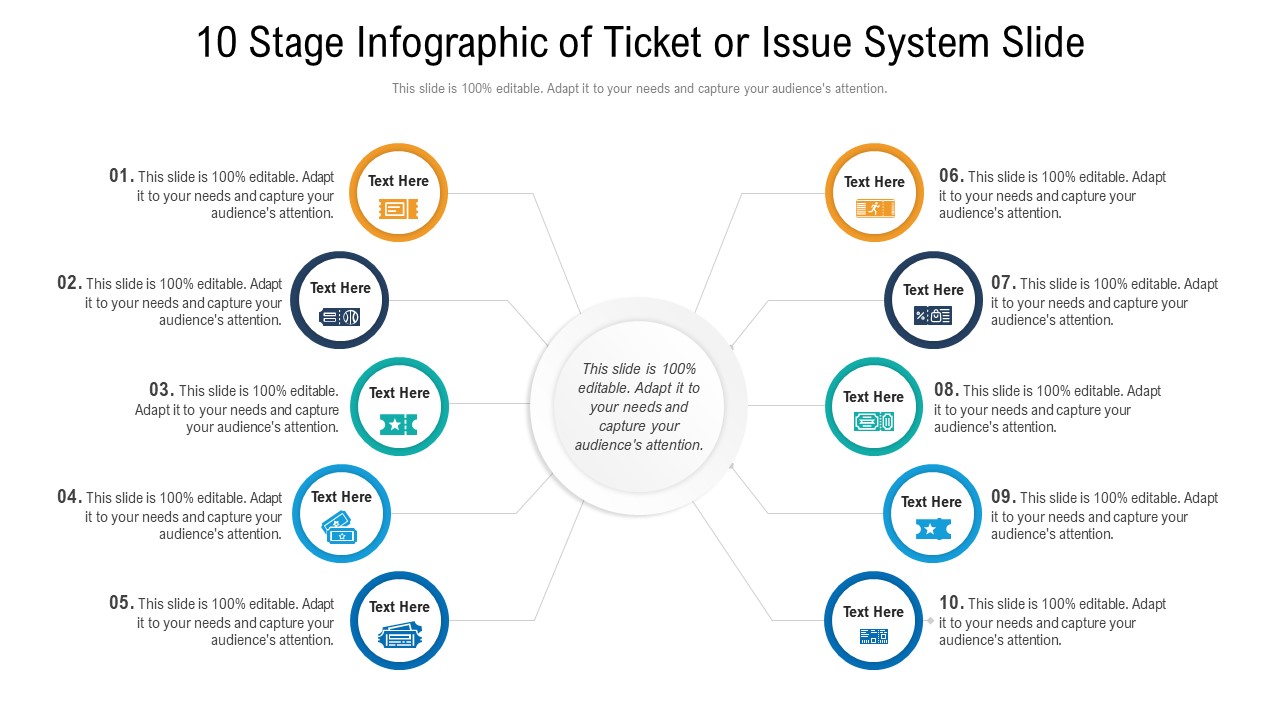 10 Stage Infographic of Ticket or Issue System Slide

This slide is 100% editable. Adapt it to your needs and capture your audience's attention.

01. This slide is 100% editable. Adapt it to your needs and capture your audience's attention.

Text Here

02. This slide is 100% editable. Adapt it to your needs and capture your audience's attention.

Text Here

03. This slide is 100% editable. Adapt it to your needs and capture your audience's attention.

Text Here

04. This slide is 100% editable. Adapt it to your needs and capture your audience's attention.

Text Here

05. This slide is 100% editable. Adapt it to your needs and capture your audience's attention.

Text Here

This slide is 100% editable. Adapt it to your needs and capture your audience's attention.

Text Here

06. This slide is 100% editable. Adapt it to your needs and capture your audience's attention.

Text Here

07. This slide is 100% editable. Adapt it to your needs and capture your audience's attention.

Text Here

08. This slide is 100% editable. Adapt it to your needs and capture your audience's attention.

Text Here

09. This slide is 100% editable. Adapt it to your needs and capture your audience's attention.

Text Here

10. This slide is 100% editable. Adapt it to your needs and capture your audience's attention.